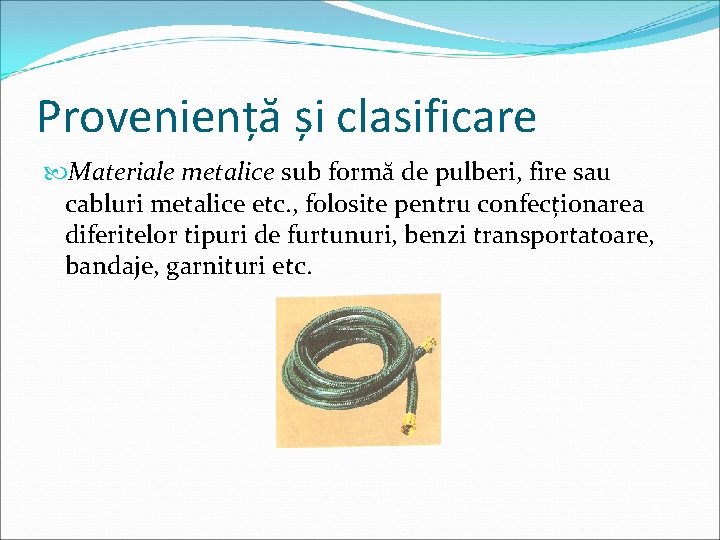 Proveniență și clasificare

Materiale metalice sub formă de pulberi, fire sau cabluri metalice etc., folosite pentru confecționarea diferitelor tipuri de furtunuri, benzi transportatoare, bandaje, garnituri etc.